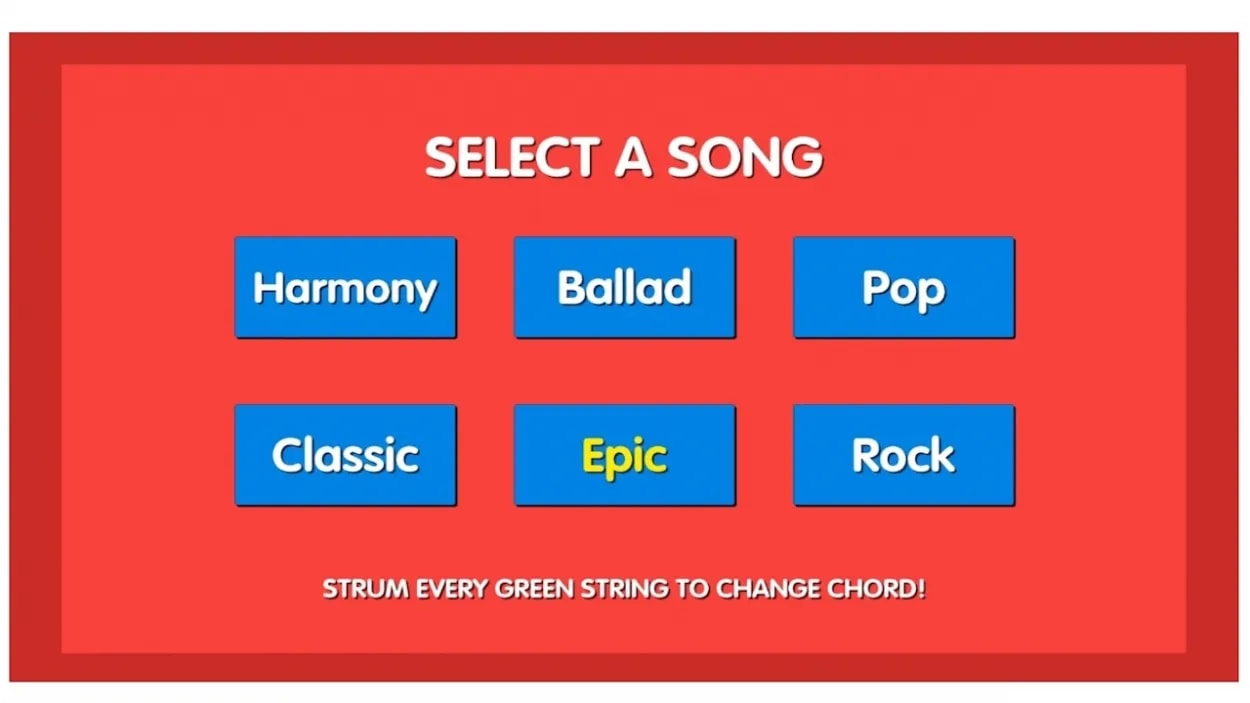 SELECT A SONG

Harmony
Ballad
Pop

Classic
Epic
Rock

STRUM EVERY GREEN STRING TO CHANGE CHORD!